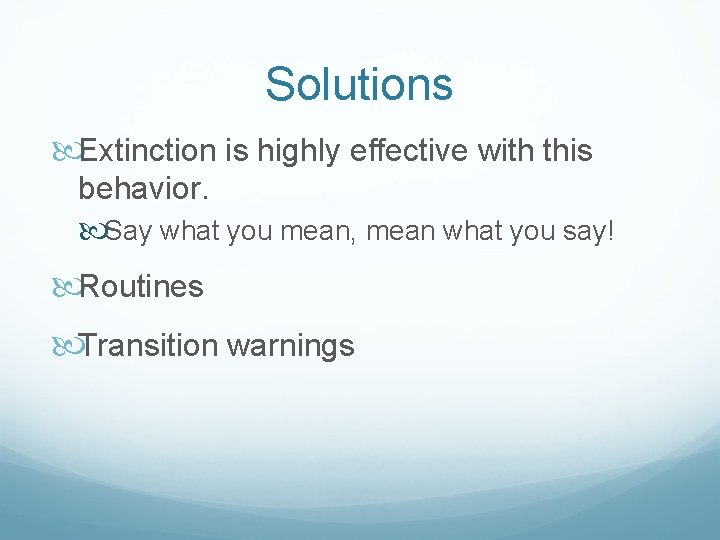 Solutions

Extinction is highly effective with this behavior.

Say what you mean, mean what you say!

Routines

Transition warnings